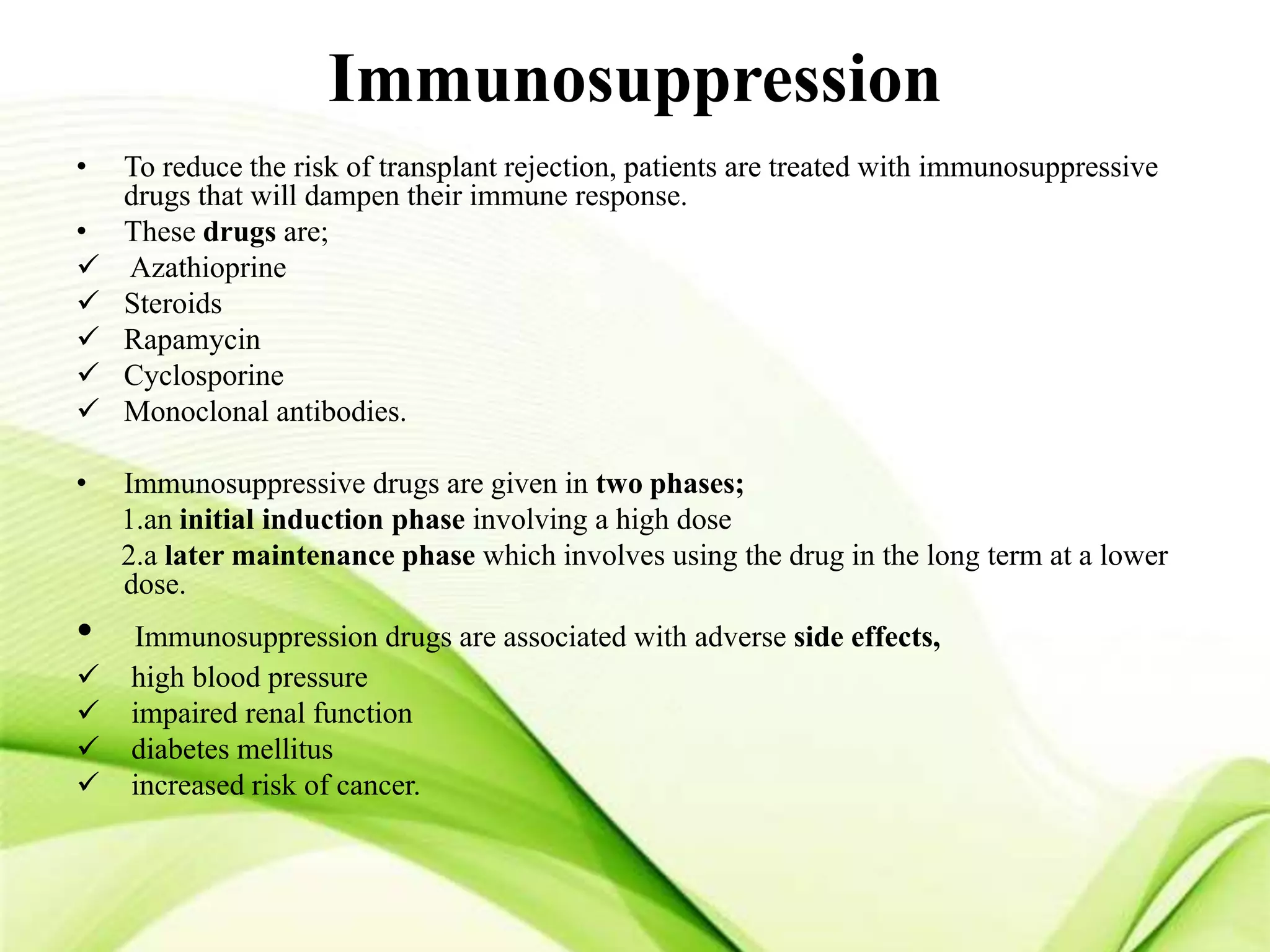 Immunosuppression

• To reduce the risk of transplant rejection, patients are treated with immunosuppressive drugs that will dampen their immune response.
• These drugs are;
✓ Azathioprine
✓ Steroids
✓ Rapamycin
✓ Cyclosporine
✓ Monoclonal antibodies.

• Immunosuppressive drugs are given in two phases;
1.an initial induction phase involving a high dose
2.a later maintenance phase which involves using the drug in the long term at a lower dose.

• Immunosuppression drugs are associated with adverse side effects,
✓ high blood pressure
✓ impaired renal function
✓ diabetes mellitus
✓ increased risk of cancer.